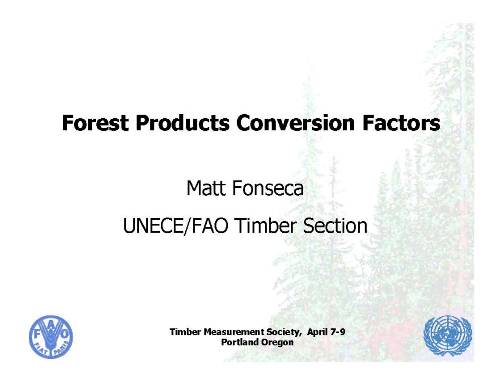 Forest Products Conversion Factors

Matt Fonseca

UNECE/FAO Timber Section

FAO FIAT PANIS

Timber Measurement Society, April 7-9
Portland Oregon